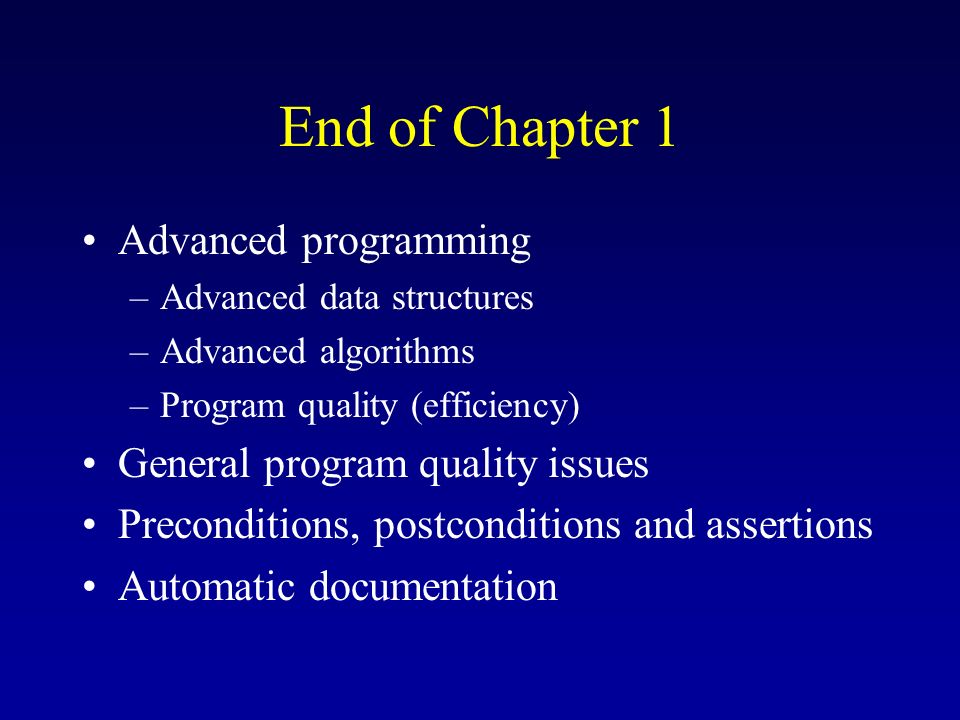 End of Chapter 1

• Advanced programming
  – Advanced data structures
  – Advanced algorithms
  – Program quality (efficiency)
• General program quality issues
• Preconditions, postconditions and assertions
• Automatic documentation